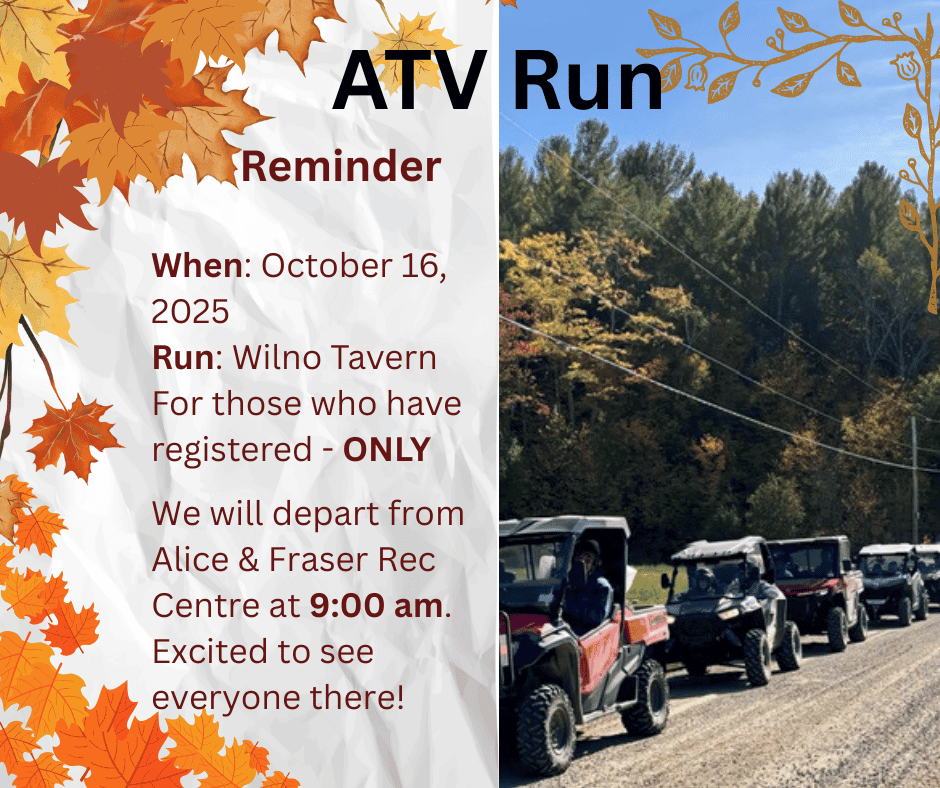 ATV Run

Reminder

When: October 16, 2025
Run: Wilno Tavern
For those who have registered - ONLY

We will depart from Alice & Fraser Rec Centre at 9:00 am. Excited to see everyone there!